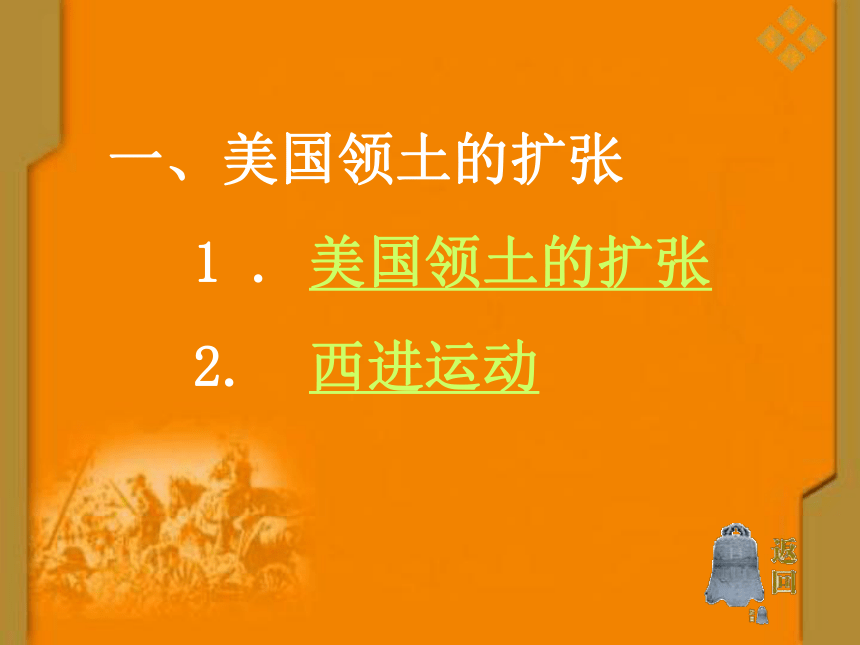 一、美国领土的扩张

1． 美国领土的扩张

2. 西进运动

返回